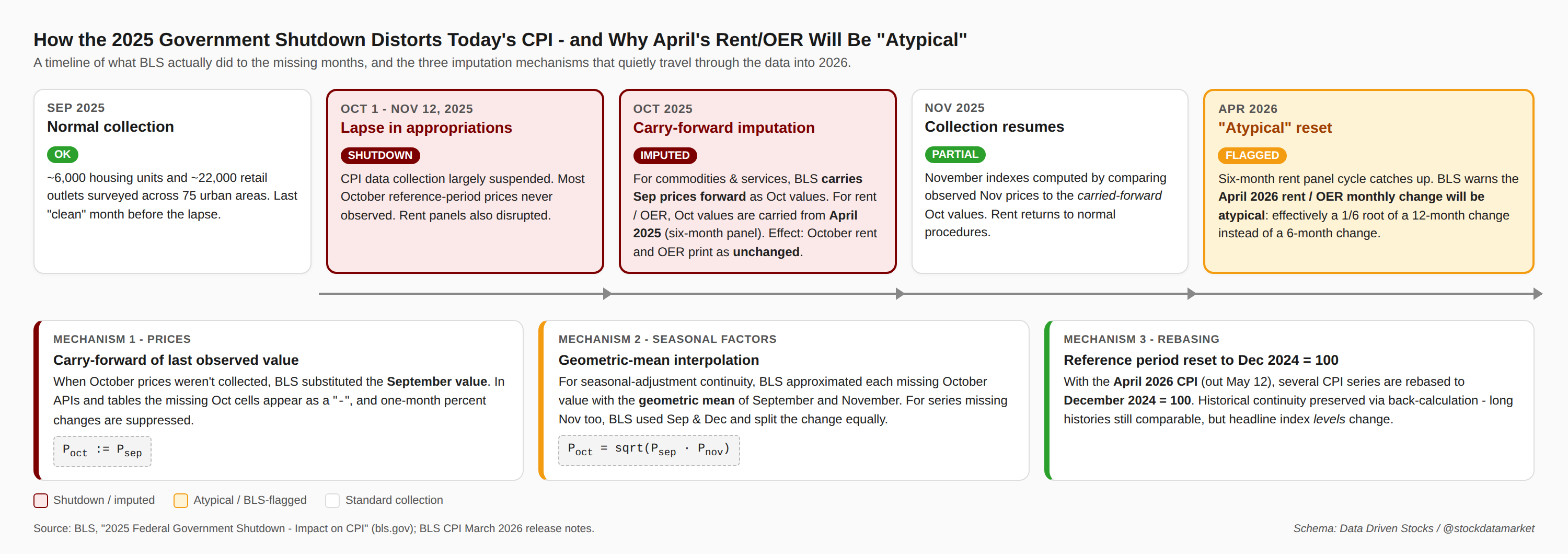 How the 2025 Government Shutdown Distorts Today's CPI - and Why April's Rent/OER Will Be "Atypical"

A timeline of what BLS actually did to the missing months, and the three imputation mechanisms that quietly travel through the data into 2026.

SEP 2025
Normal collection
OK
~6,000 housing units and ~22,000 retail outlets surveyed across 75 urban areas. Last "clean" month before the lapse.

OCT 1 - NOV 12, 2025
Lapse in appropriations
SHUTDOWN
CPI data collection largely suspended. Most October reference-period prices never observed. Rent panels also disrupted.

OCT 2025
Carry-forward imputation
IMPUTED
For commodities & services, BLS carries Sep prices forward as Oct values. For rent / OER, Oct values are carried from April 2025 (six-month panel). Effect: October rent and OER print as unchanged.

NOV 2025
Collection resumes
PARTIAL
November indexes computed by comparing observed Nov prices to the carried-forward Oct values. Rent returns to normal procedures.

APR 2026
"Atypical" reset
FLAGGED
Six-month rent panel cycle catches up. BLS warns the April 2026 rent / OER monthly change will be atypical: effectively a 1/6 root of a 12-month change instead of a 6-month change.

MECHANISM 1 - PRICES
Carry-forward of last observed value
When October prices weren't collected, BLS substituted the September value. In APIs and tables the missing Oct cells appear as a "-", and one-month percent changes are suppressed.
$P_{oct} := P_{sep}$

MECHANISM 2 - SEASONAL FACTORS
Geometric-mean interpolation
For seasonal-adjustment continuity, BLS approximated each missing October value with the geometric mean of September and November. For series missing Nov too, BLS used Sep & Dec and split the change equally.
$P_{oct} = sqrt(P_{sep} \cdot P_{nov})$

MECHANISM 3 - REBASING
Reference period reset to Dec 2024 = 100
With the April 2026 CPI (out May 12), several CPI series are rebased to December 2024 = 100. Historical continuity preserved via back-calculation - long histories still comparable, but headline index levels change.

Shutdown / imputed
Atypical / BLS-flagged
Standard collection

Source: BLS, "2025 Federal Government Shutdown - Impact on CPI" (bls.gov); BLS CPI March 2026 release notes.

Schema: Data Driven Stocks / @stockdatamarket